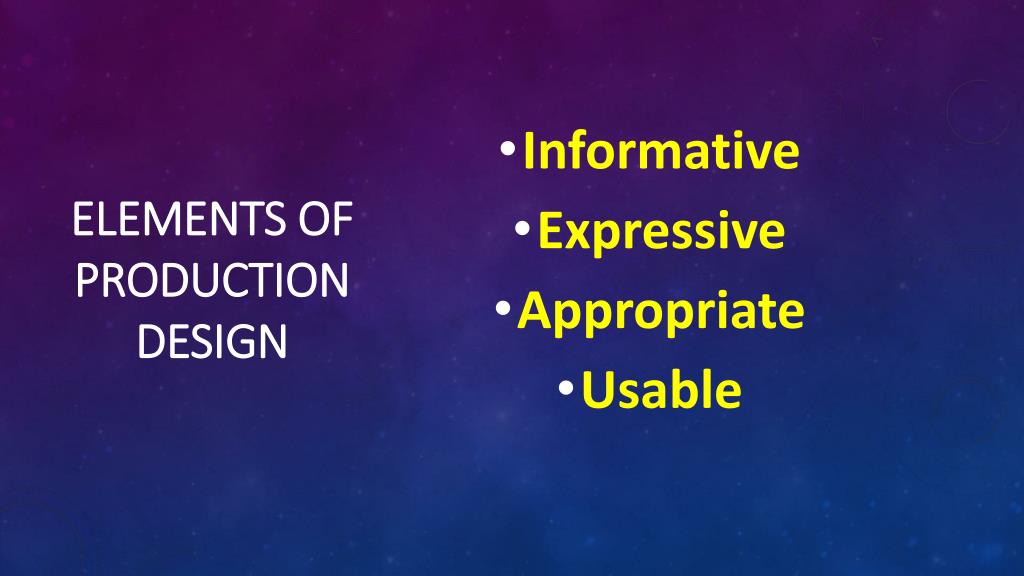 ELEMENTS OF PRODUCTION DESIGN

• Informative
• Expressive
• Appropriate
• Usable